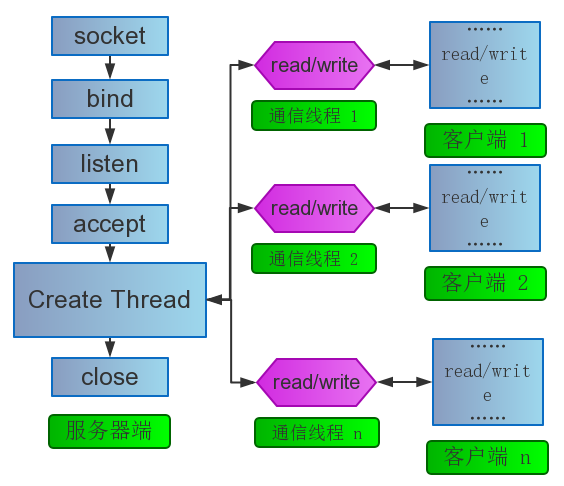 socket

bind

listen

accept

Create Thread

close

服务器端

read/write

通信线程 1

read/write

通信线程 2

read/write

通信线程 n

……
read/write
……

客户端 1

……
read/write
……

客户端 2

……
read/write
……

客户端 n